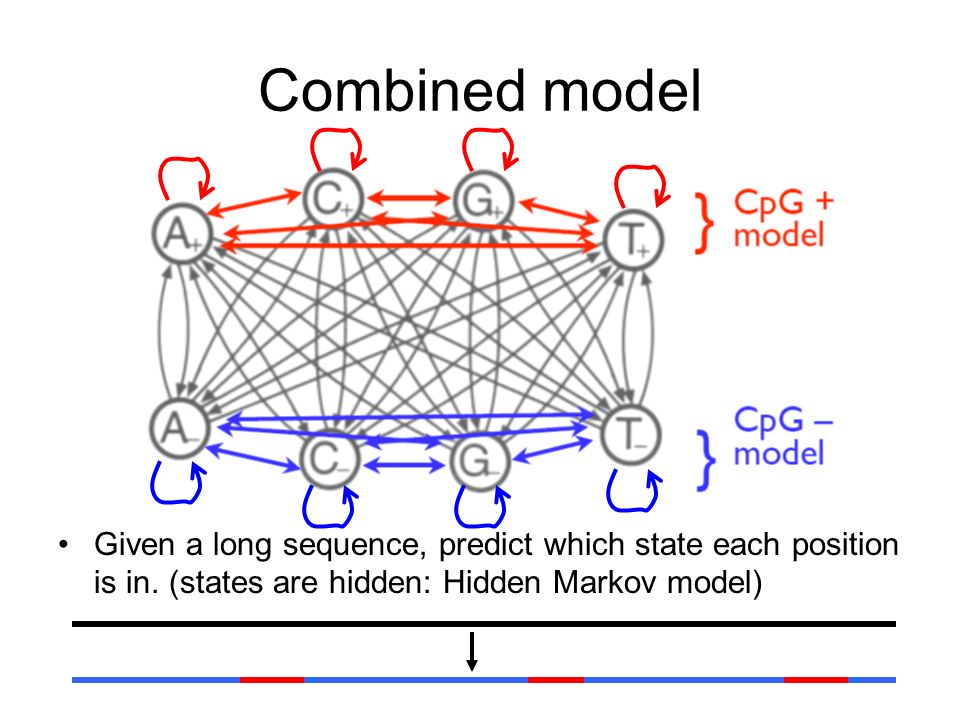 Combined model

$A_+$ $C_+$ $G_+$ $T_+$

CpG + model

$A_-$ $C_-$ $G_-$ $T_-$

CpG – model

• Given a long sequence, predict which state each position is in. (states are hidden: Hidden Markov model)